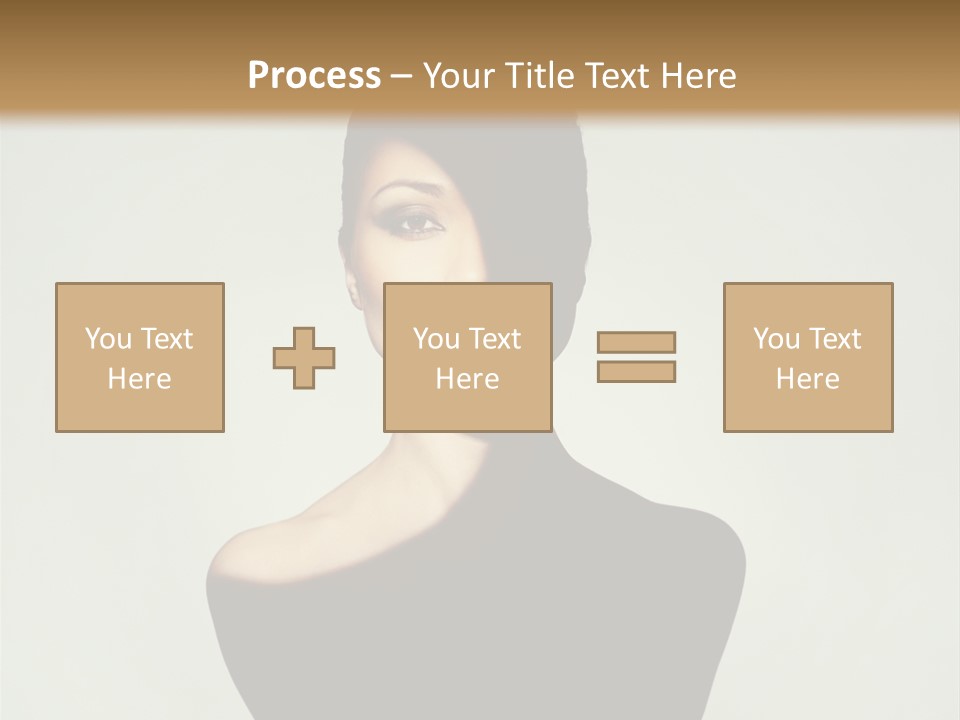 Process – Your Title Text Here

You Text Here

You Text Here

You Text Here